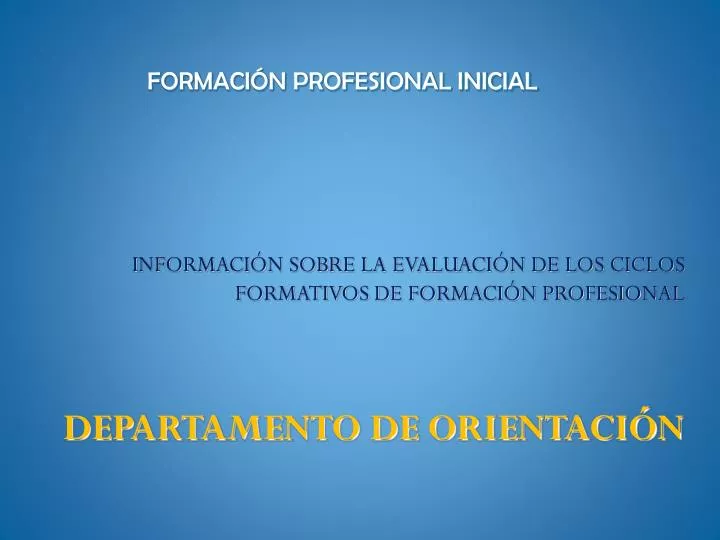 FORMACIÓN PROFESIONAL INICIAL

INFORMACIÓN SOBRE LA EVALUACIÓN DE LOS CICLOS FORMATIVOS DE FORMACIÓN PROFESIONAL

DEPARTAMENTO DE ORIENTACIÓN